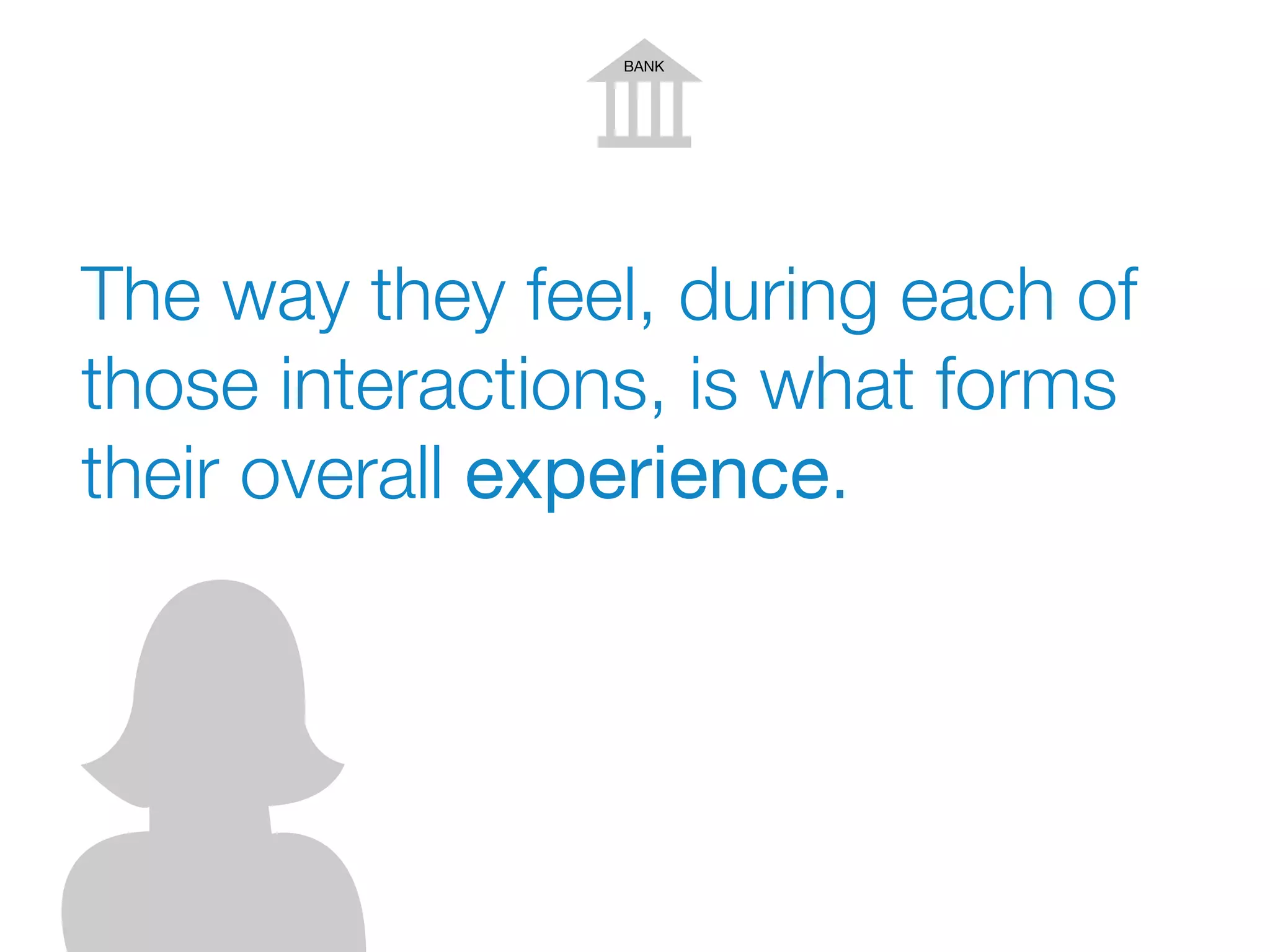 BANK

The way they feel, during each of those interactions, is what forms their overall experience.